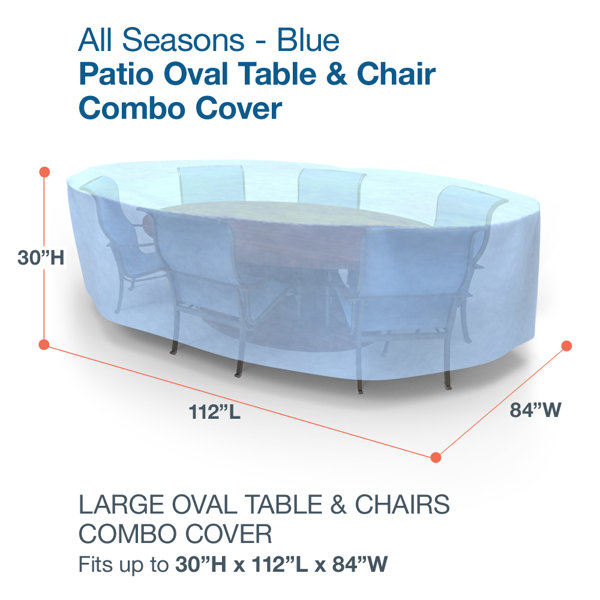 All Seasons - Blue
Patio Oval Table & Chair Combo Cover

30”H

112”L

84”W

LARGE OVAL TABLE & CHAIRS COMBO COVER
Fits up to 30”H x 112”L x 84”W